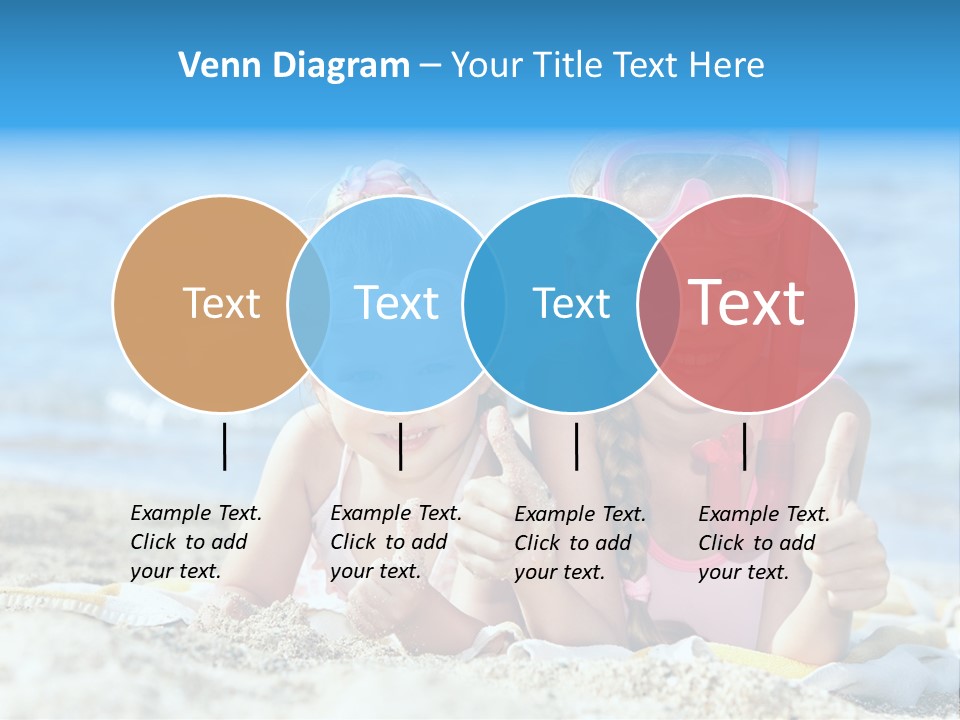 Venn Diagram – Your Title Text Here

Text

Text

Text

Text

Example Text. Click to add your text.

Example Text. Click to add your text.

Example Text. Click to add your text.

Example Text. Click to add your text.